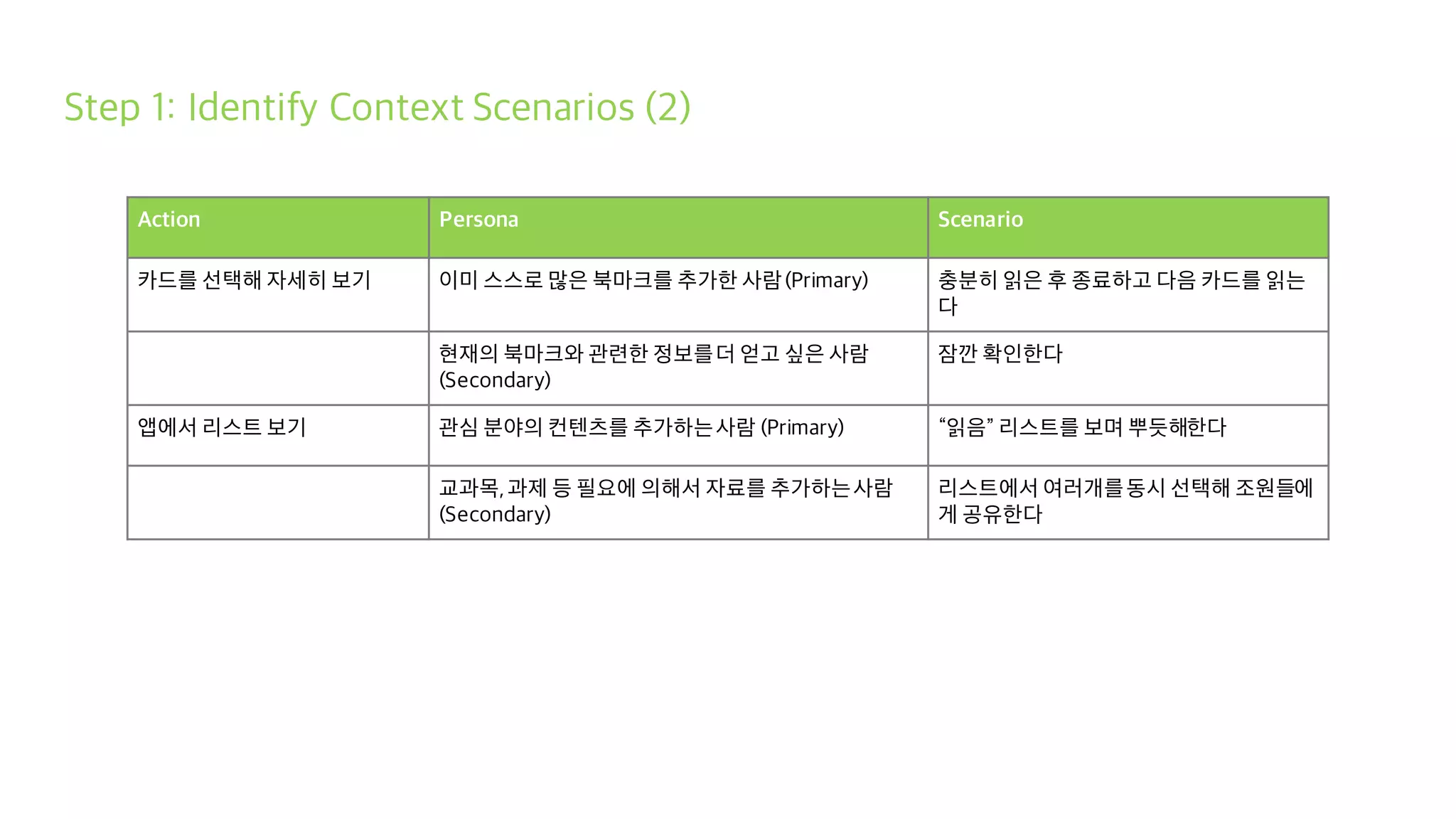 Step 1: Identify Context Scenarios (2)

| Action | Persona | Scenario |
|---|---|---|
| 카드를 선택해 자세히 보기 | 이미 스스로 많은 북마크를 추가한 사람 (Primary) | 충분히 읽은 후 종료하고 다음 카드를 읽는다 |
| | 현재의 북마크와 관련한 정보를 더 얻고 싶은 사람 (Secondary) | 잠깐 확인한다 |
| 앱에서 리스트 보기 | 관심 분야의 컨텐츠를 추가하는 사람 (Primary) | “읽음” 리스트를 보며 뿌듯해한다 |
| | 교과목, 과제 등 필요에 의해서 자료를 추가하는 사람 (Secondary) | 리스트에서 여러개를 동시 선택해 조원들에게 공유한다 |